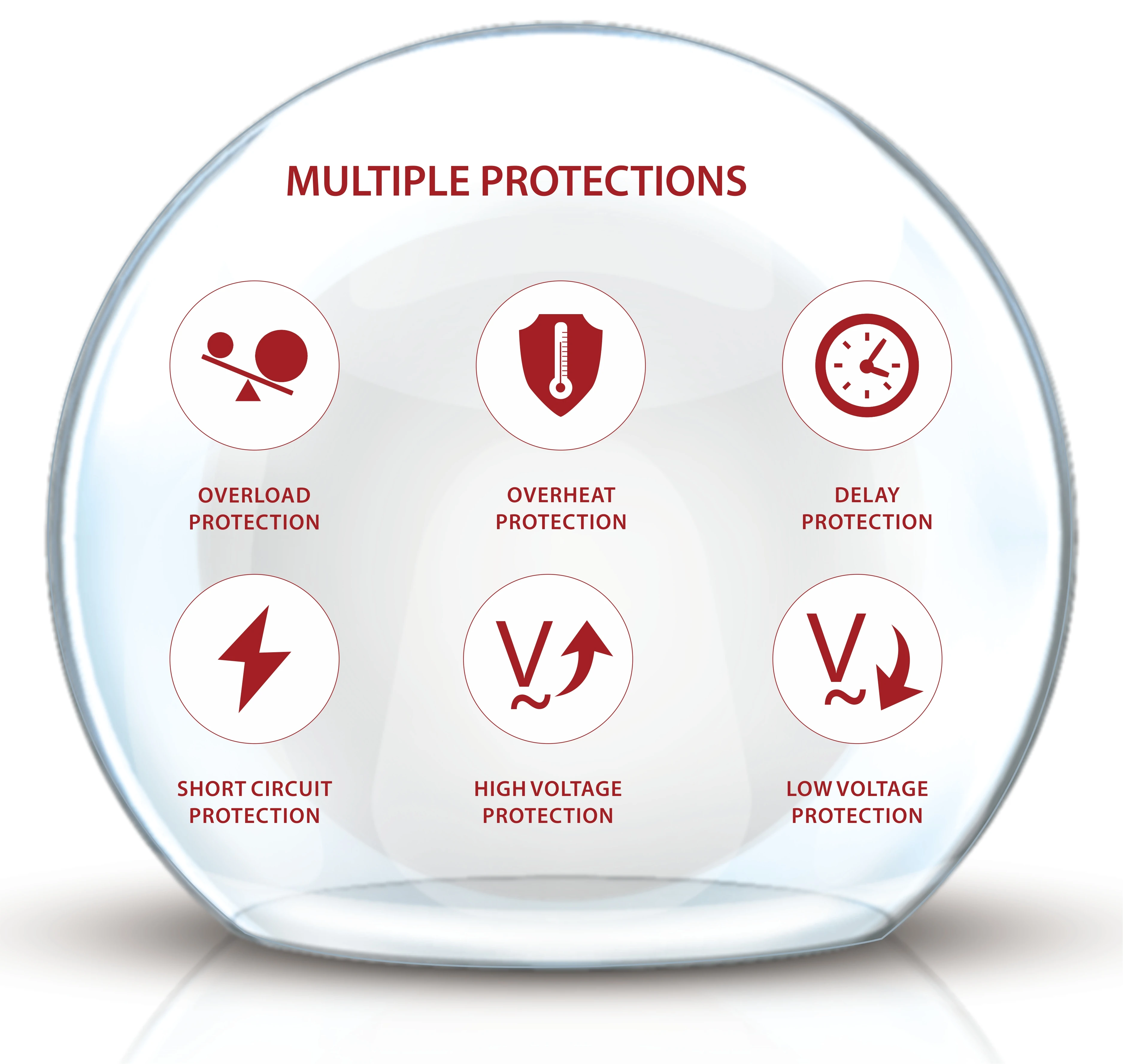 MULTIPLE PROTECTIONS

OVERLOAD PROTECTION

OVERHEAT PROTECTION

DELAY PROTECTION

V
~

V
~

SHORT CIRCUIT PROTECTION

HIGH VOLTAGE PROTECTION

LOW VOLTAGE PROTECTION